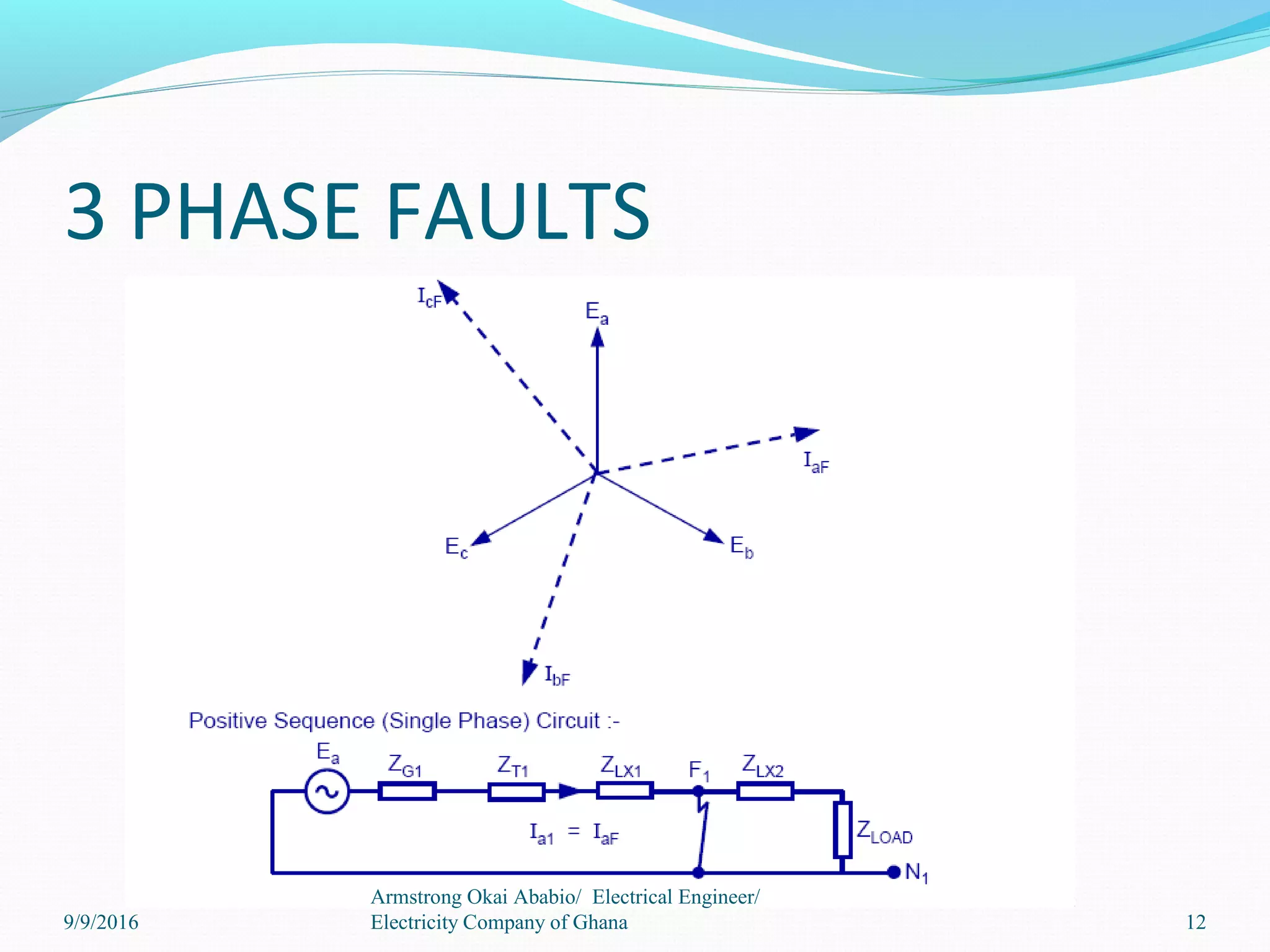 3 PHASE FAULTS

$I_{cF}$

$E_a$

$I_{aF}$

$E_c$

$E_b$

$I_{bF}$

Positive Sequence (Single Phase) Circuit :-

$E_a$ $Z_{G1}$ $Z_{T1}$ $Z_{LX1}$ $F_1$ $Z_{LX2}$

$I_{a1} = I_{aF}$

$Z_{LOAD}$

$N_1$

9/9/2016

Armstrong Okai Ababio/ Electrical Engineer/ Electricity Company of Ghana

12